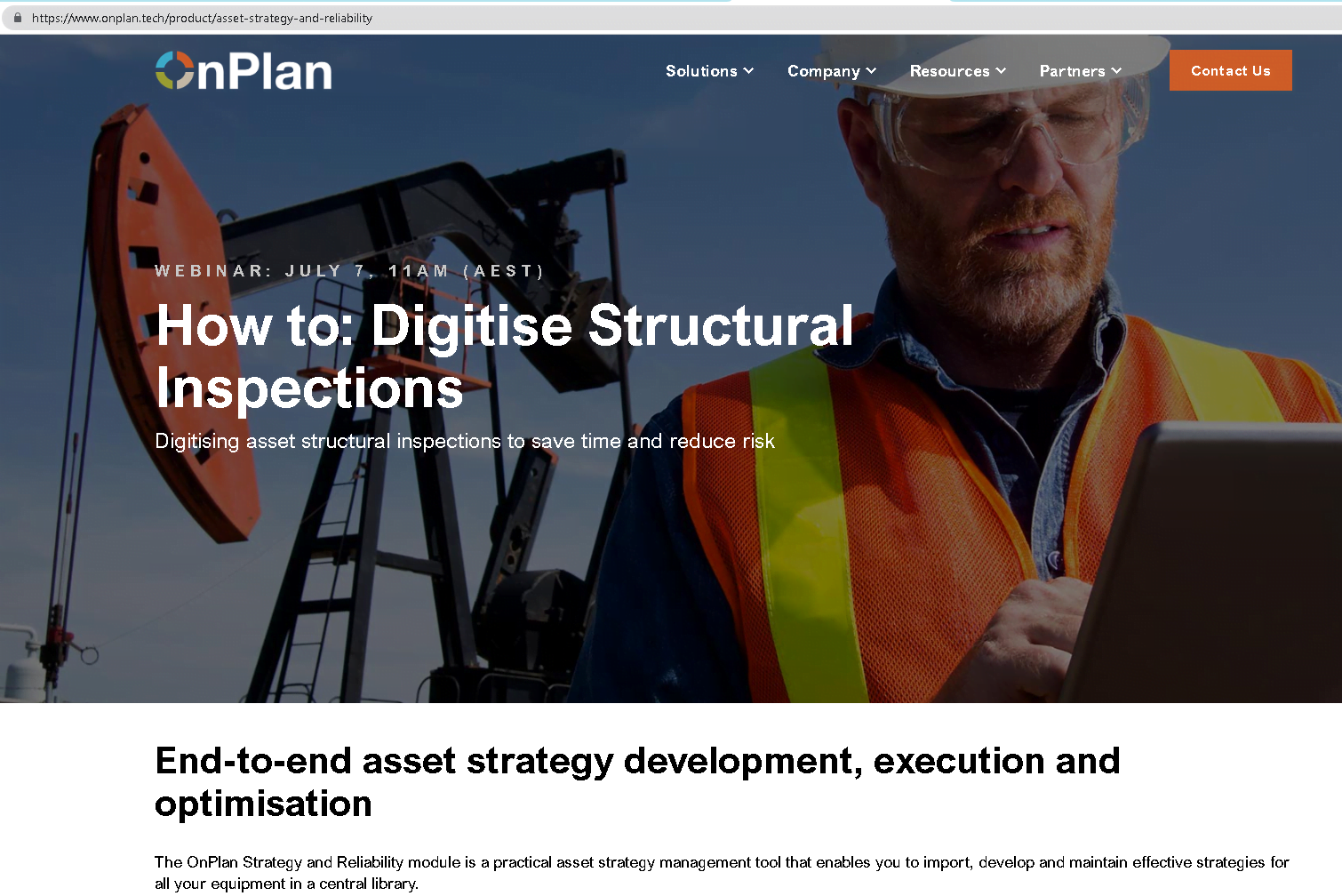 https://www.onplan.tech/product/asset-strategy-and-reliability

OnPlan

Solutions Company Resources Partners Contact Us

WEBINAR: JULY 7, 11AM (AEST)

How to: Digitise Structural Inspections

Digitising asset structural inspections to save time and reduce risk

End-to-end asset strategy development, execution and optimisation

The OnPlan Strategy and Reliability module is a practical asset strategy management tool that enables you to import, develop and maintain effective strategies for all your equipment in a central library.